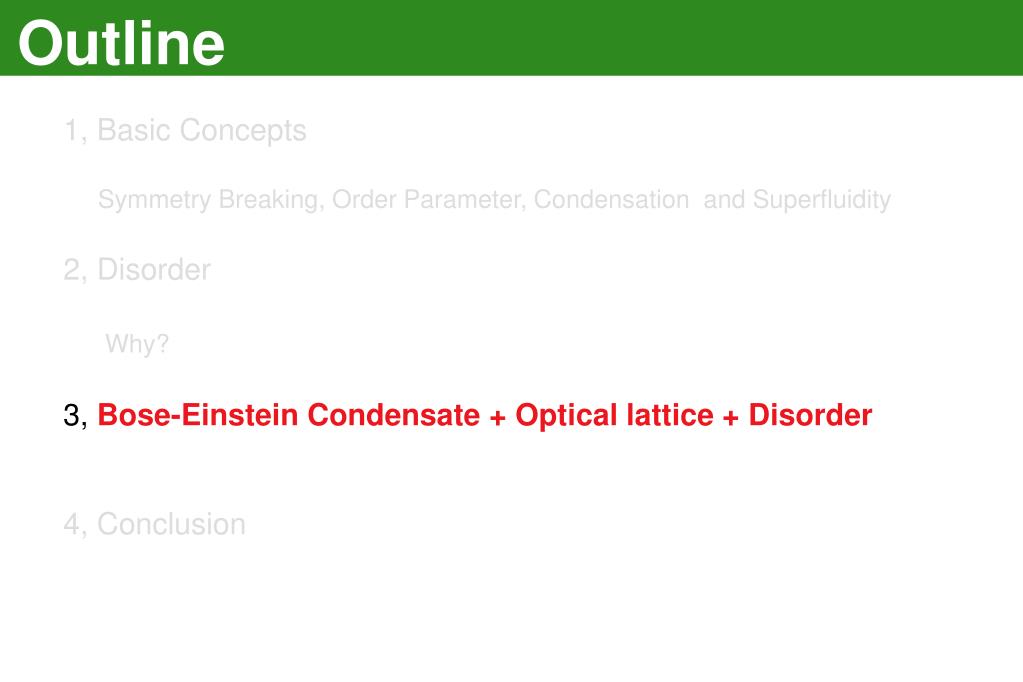 Outline

1, Basic Concepts

Symmetry Breaking, Order Parameter, Condensation and Superfluidity

2, Disorder

Why?

3, Bose-Einstein Condensate + Optical lattice + Disorder

4, Conclusion